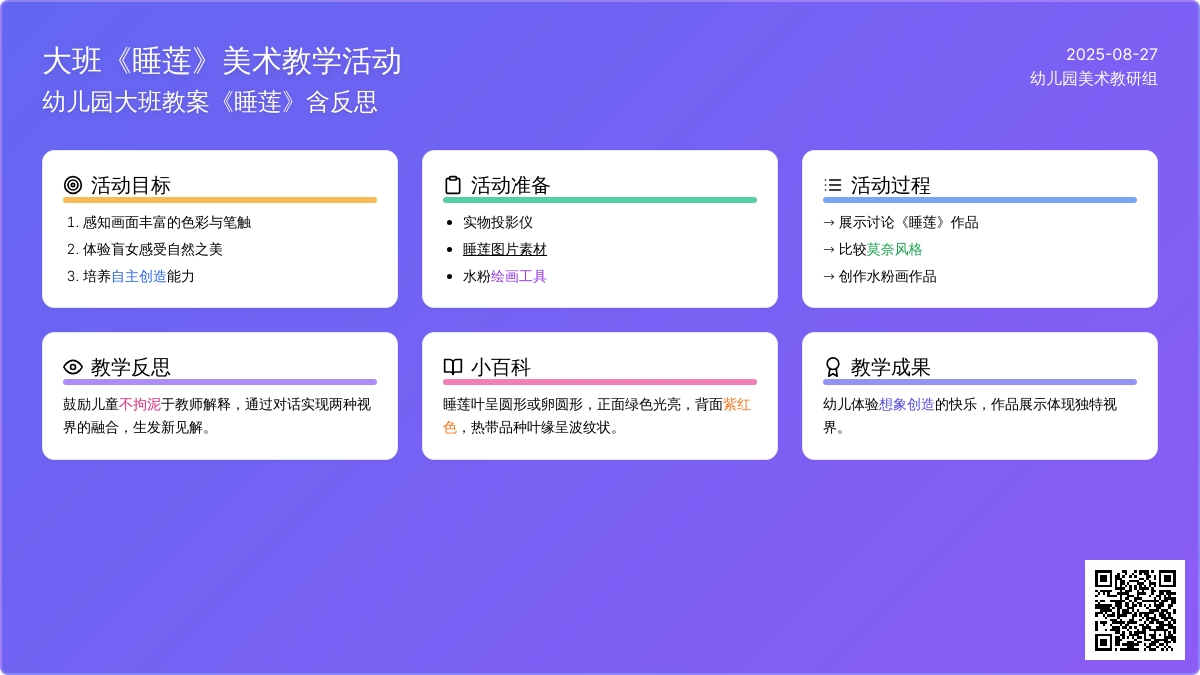 大班《睡莲》美术教学活动
幼儿园大班教案《睡莲》含反思

2025-08-27
幼儿园美术教研组

活动目标
1. 感知画面丰富的色彩与笔触
2. 体验盲女感受自然之美
3. 培养自主创造能力

活动准备
• 实物投影仪
• 睡莲图片素材
• 水粉绘画工具

活动过程
→ 展示讨论《睡莲》作品
→ 比较莫奈风格
→ 创作水粉画作品

教学反思
鼓励儿童不拘泥于教师解释，通过对话实现两种视界的融合，生发新见解。

小百科
睡莲叶呈圆形或卵圆形，正面绿色光亮，背面紫红色，热带品种叶缘呈波纹状。

教学成果
幼儿体验想象创造的快乐，作品展示体现独特视界。